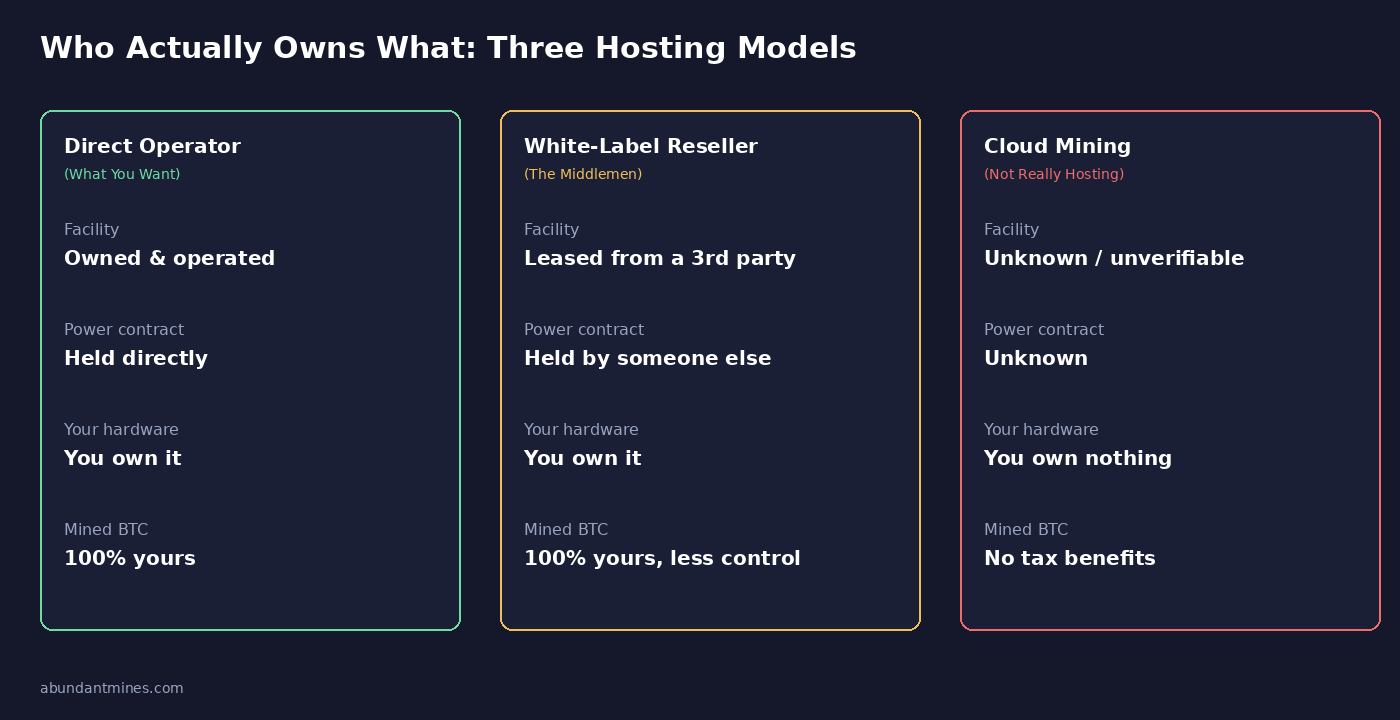 Who Actually Owns What: Three Hosting Models

Direct Operator
(What You Want)

Facility
Owned & operated

Power contract
Held directly

Your hardware
You own it

Mined BTC
100% yours

White-Label Reseller
(The Middlemen)

Facility
Leased from a 3rd party

Power contract
Held by someone else

Your hardware
You own it

Mined BTC
100% yours, less control

Cloud Mining
(Not Really Hosting)

Facility
Unknown / unverifiable

Power contract
Unknown

Your hardware
You own nothing

Mined BTC
No tax benefits

abundantmines.com